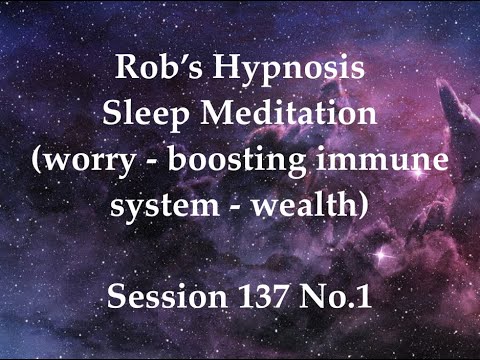 Rob's Hypnosis
Sleep Meditation
(worry - boosting immune system - wealth)

Session 137 No.1